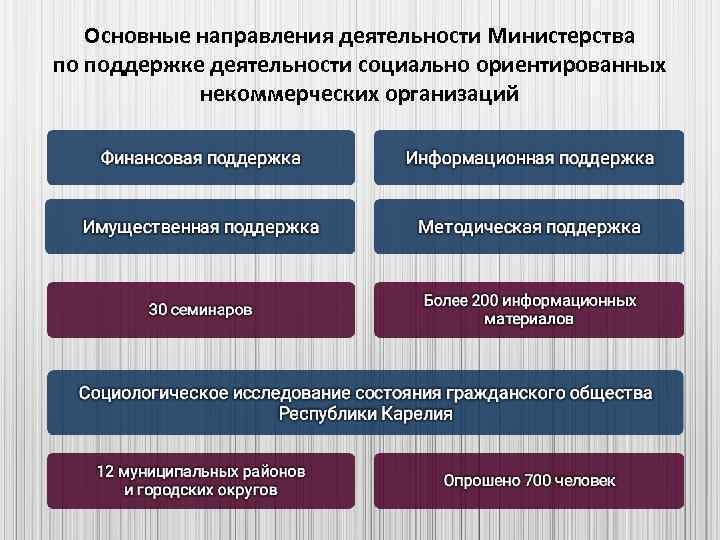 Основные направления деятельности Министерства по поддержке деятельности социально ориентированных некоммерческих организаций

Финансовая поддержка

Информационная поддержка

Имущественная поддержка

Методическая поддержка

30 семинаров

Более 200 информационных материалов

Социологическое исследование состояния гражданского общества Республики Карелия

12 муниципальных районов и городских округов

Опрошено 700 человек